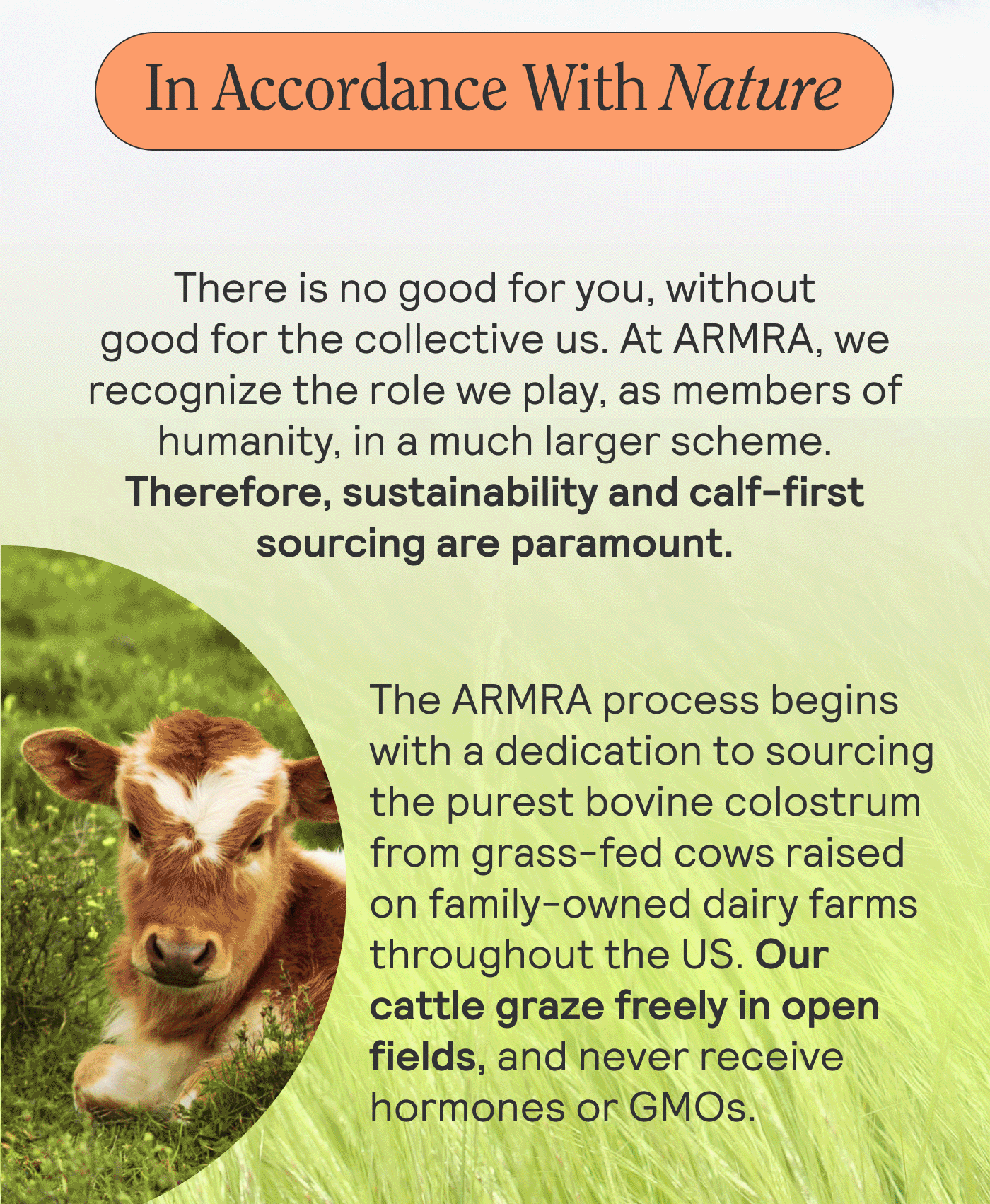 In Accordance With Nature

There is no good for you, without good for the collective us. At ARMRA, we recognize the role we play, as members of humanity, in a much larger scheme. Therefore, sustainability and calf-first sourcing are paramount.

The ARMRA process begins with a dedication to sourcing the purest bovine colostrum from grass-fed cows raised on family-owned dairy farms throughout the US. Our cattle graze freely in open fields, and never receive hormones or GMOs.